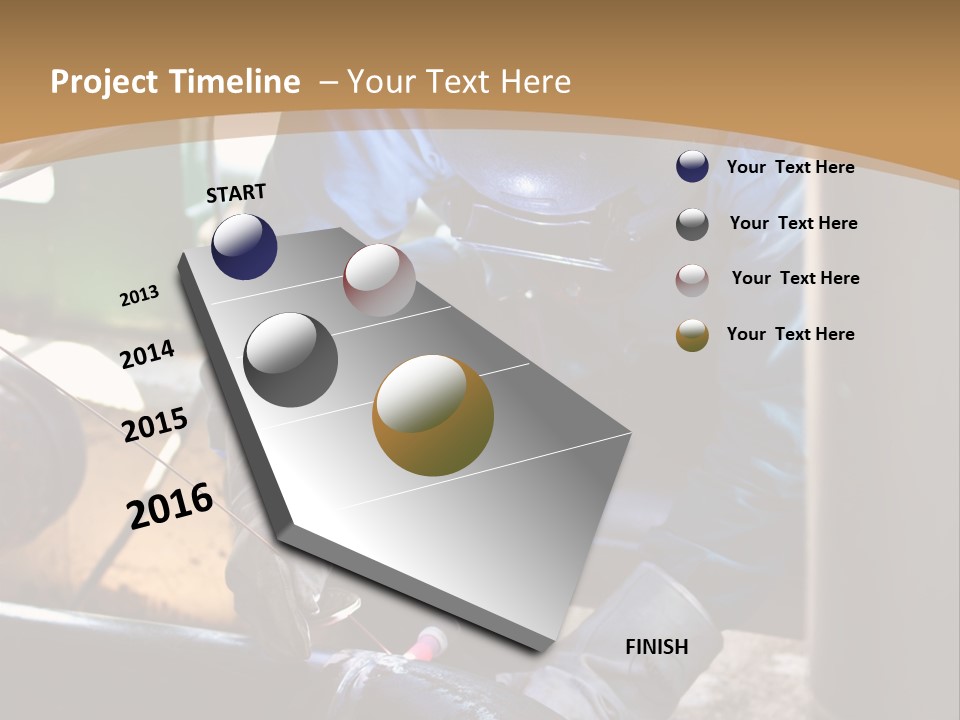 Project Timeline – Your Text Here

START

2013

2014

2015

2016

FINISH

Your Text Here

Your Text Here

Your Text Here

Your Text Here